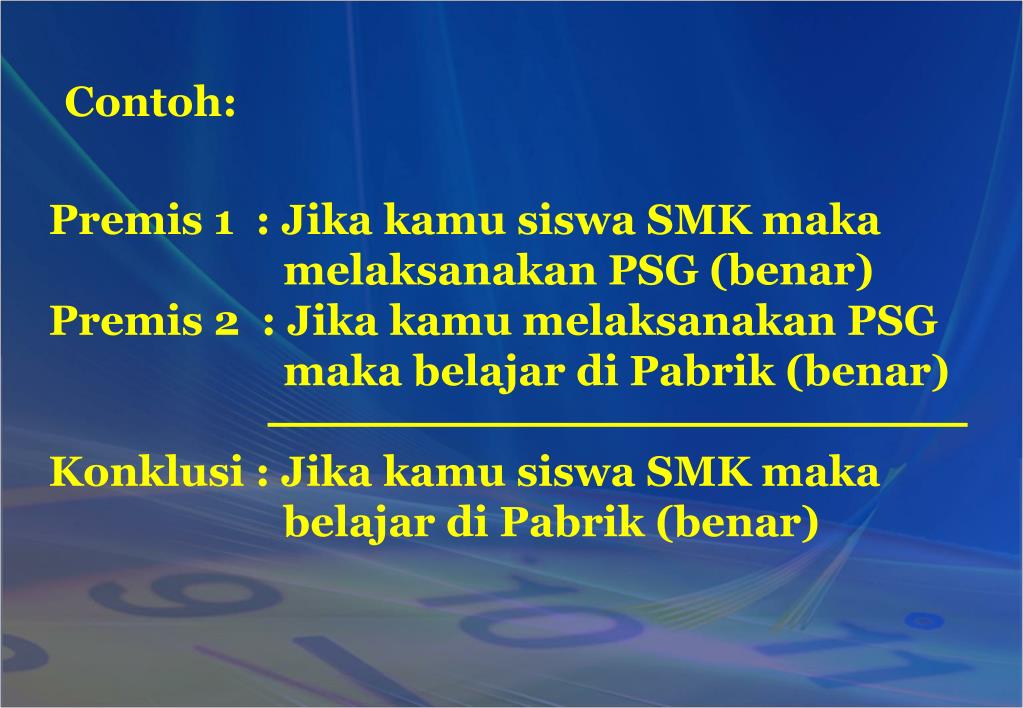 Contoh:

Premis 1 : Jika kamu siswa SMK maka melaksanakan PSG (benar)
Premis 2 : Jika kamu melaksanakan PSG maka belajar di Pabrik (benar)

Konklusi : Jika kamu siswa SMK maka belajar di Pabrik (benar)